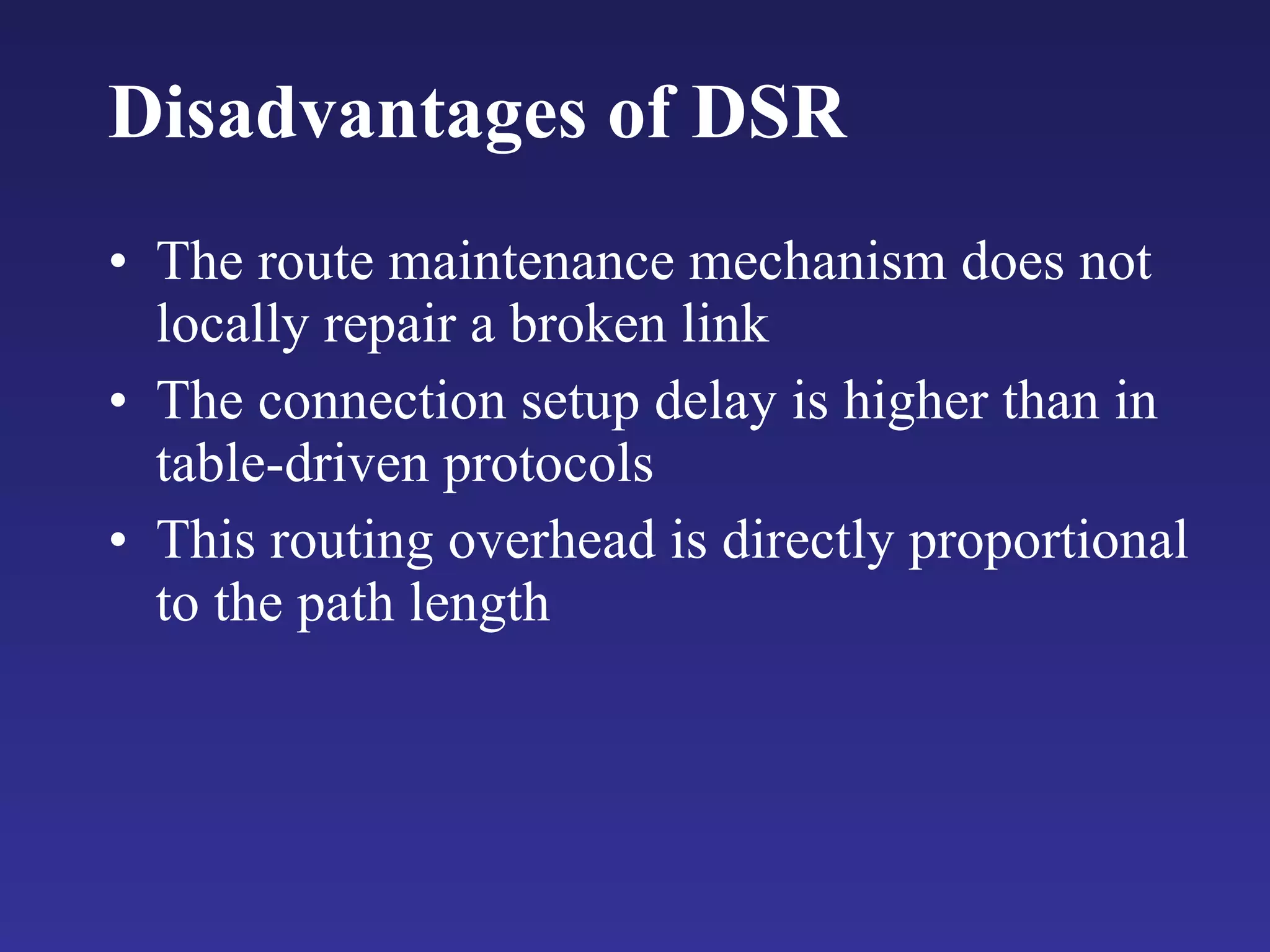 Disadvantages of DSR

• The route maintenance mechanism does not locally repair a broken link
• The connection setup delay is higher than in table-driven protocols
• This routing overhead is directly proportional to the path length